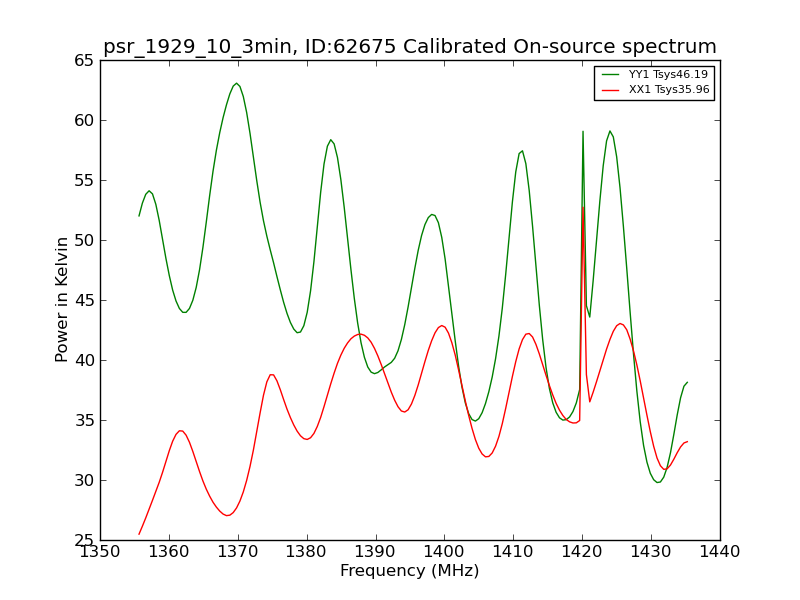 psr_1929_10_3min, ID:62675 Calibrated On-source spectrum

YY1 Tsys46.19
XX1 Tsys35.96

Power in Kelvin

65
60
55
50
45
40
35
30
25

1350 1360 1370 1380 1390 1400 1410 1420 1430 1440

Frequency (MHz)